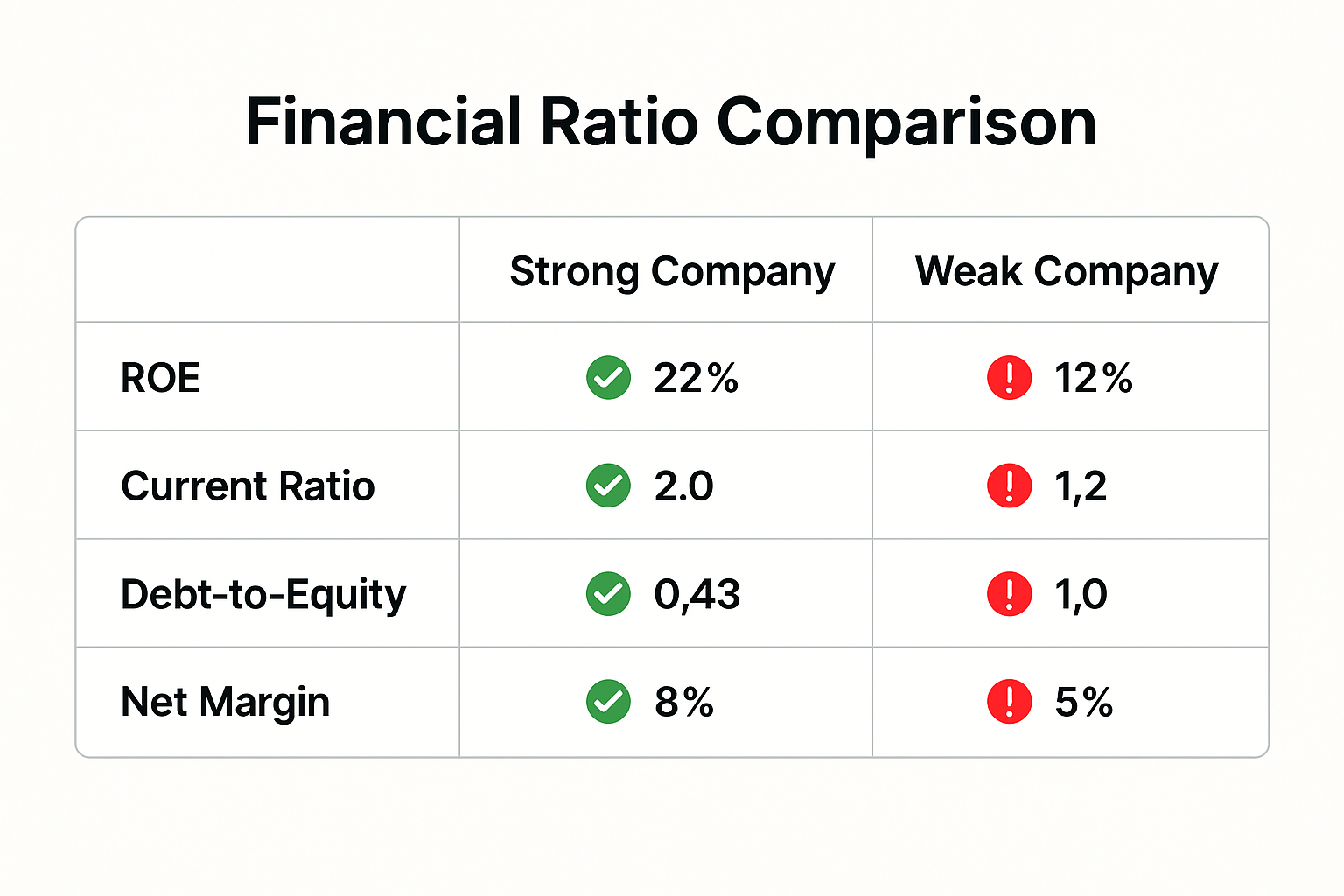 Financial Ratio Comparison

| | Strong Company | Weak Company |
|---|---|---|
| ROE | 22% | 12% |
| Current Ratio | 2.0 | 1,2 |
| Debt-to-Equity | 0,43 | 1,0 |
| Net Margin | 8% | 5% |